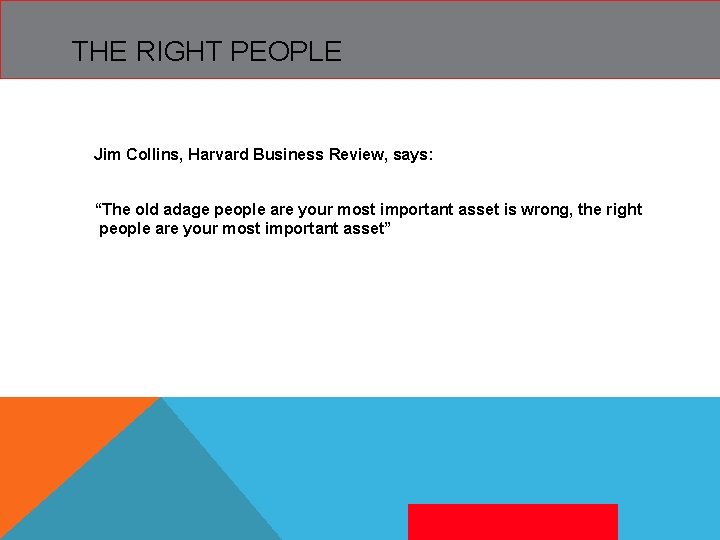 THE RIGHT PEOPLE

Jim Collins, Harvard Business Review, says:

“The old adage people are your most important asset is wrong, the right people are your most important asset”